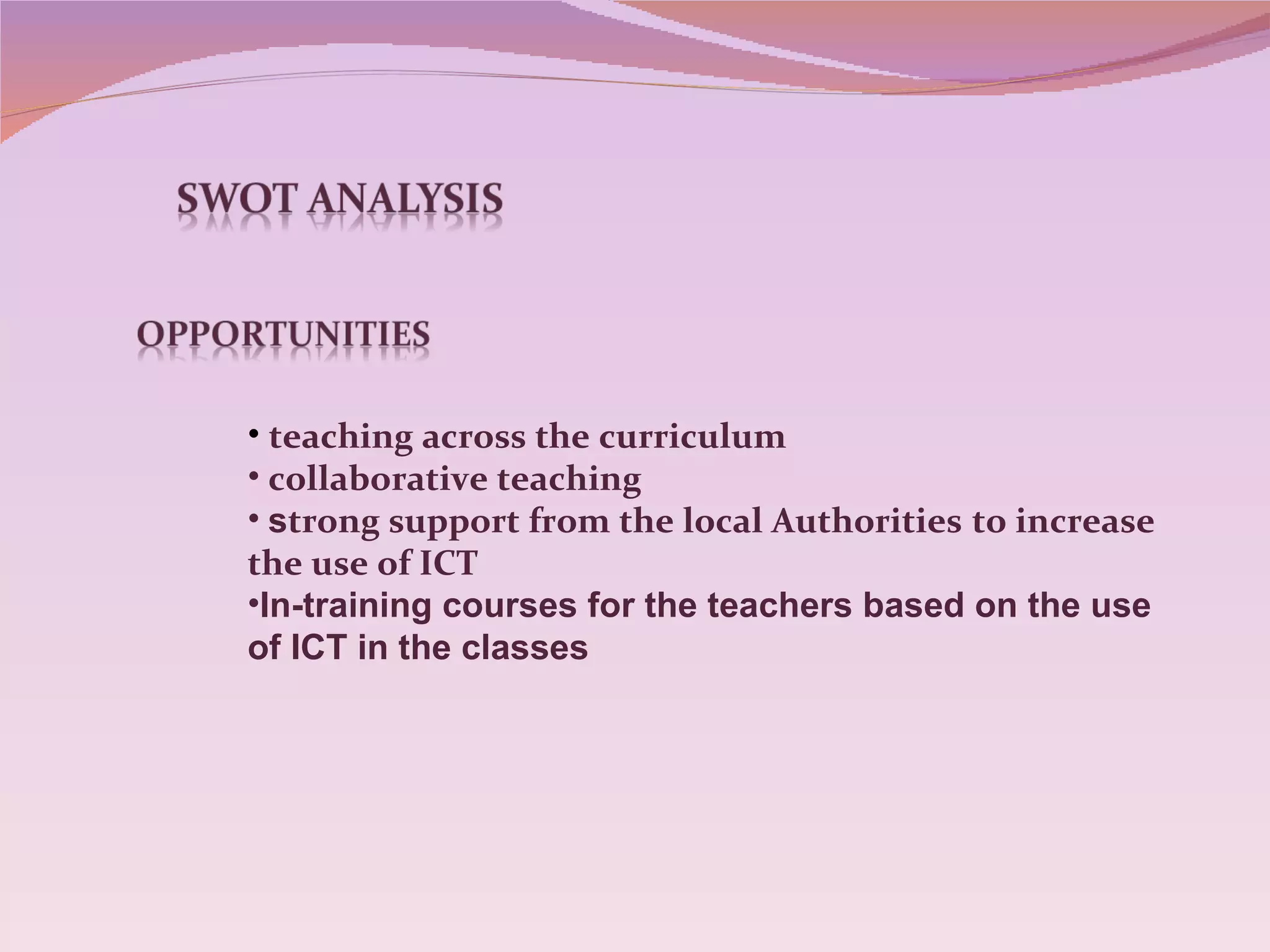 SWOT ANALYSIS

OPPORTUNITIES

• teaching across the curriculum
• collaborative teaching
• strong support from the local Authorities to increase the use of ICT
•In-training courses for the teachers based on the use of ICT in the classes